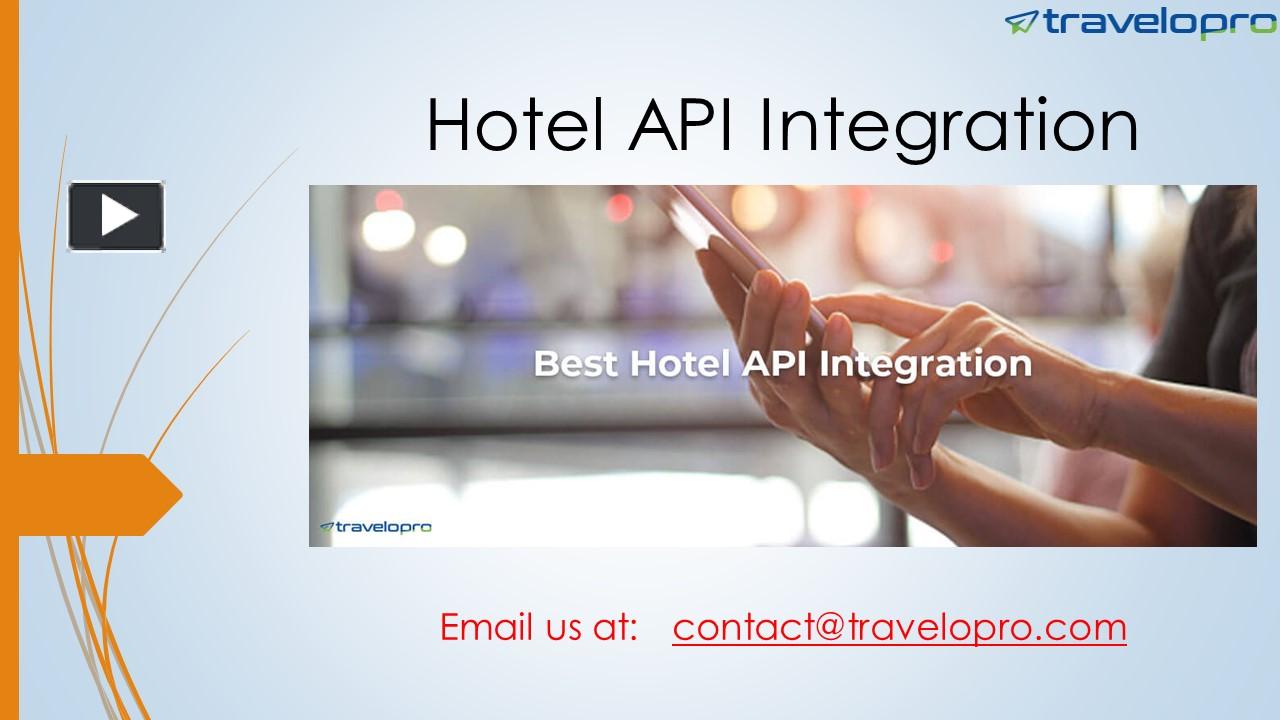 travelopro

Hotel API Integration

Best Hotel API Integration

travelopro

Email us at: contact@travelopro.com